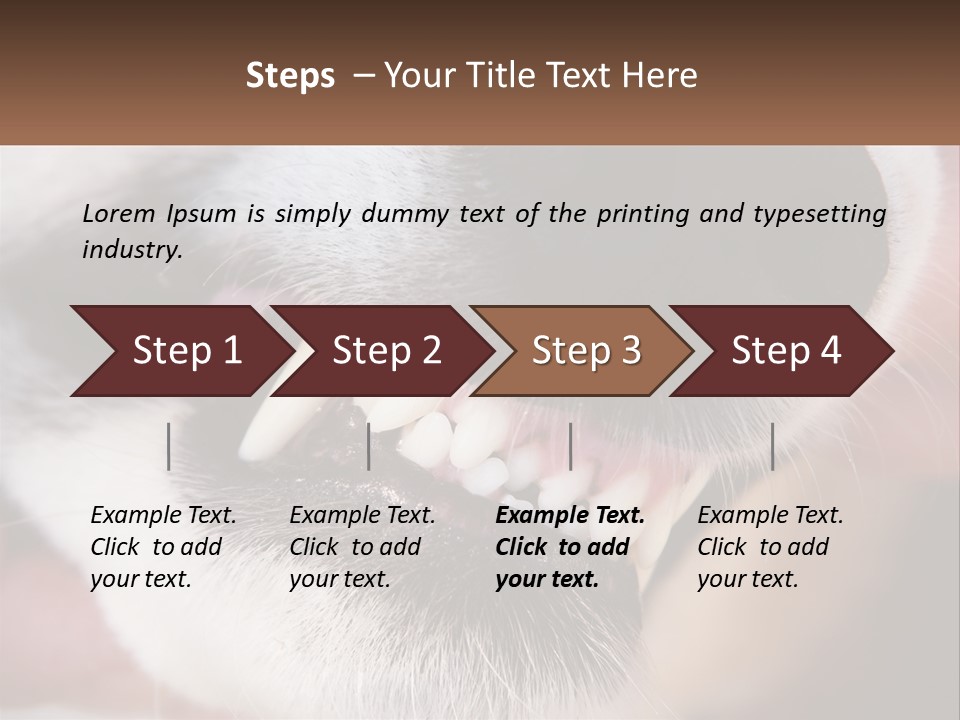 Steps – Your Title Text Here

Lorem Ipsum is simply dummy text of the printing and typesetting industry.

Step 1

Step 2

Step 3

Step 4

Example Text. Click to add your text.

Example Text. Click to add your text.

Example Text. Click to add your text.

Example Text. Click to add your text.